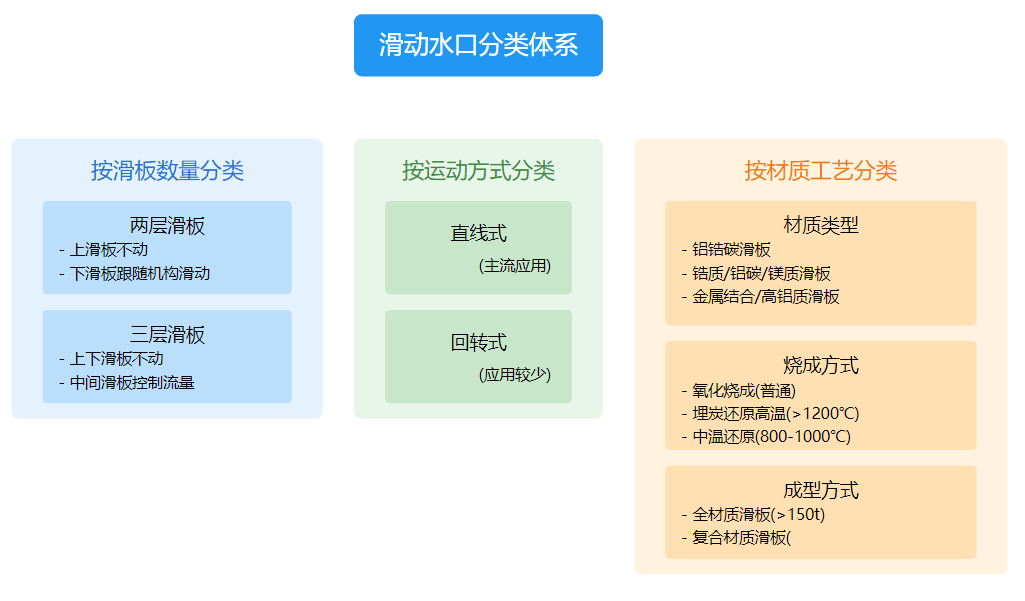 滑动水口分类体系

按滑板数量分类

两层滑板
- 上滑板不动
- 下滑板跟随机构滑动

三层滑板
- 上下滑板不动
- 中间滑板控制流量

按运动方式分类

直线式
(主流应用)

回转式
(应用较少)

按材质工艺分类

材质类型
- 铝锆碳滑板
- 锆质/铝碳/镁质滑板
- 金属结合/高铝质滑板

烧成方式
- 氧化烧成(普通)
- 埋炭还原高温(>1200°C)
- 中温还原(800-1000°C)

成型方式
- 全材质滑板(>150t)
- 复合材质滑板(